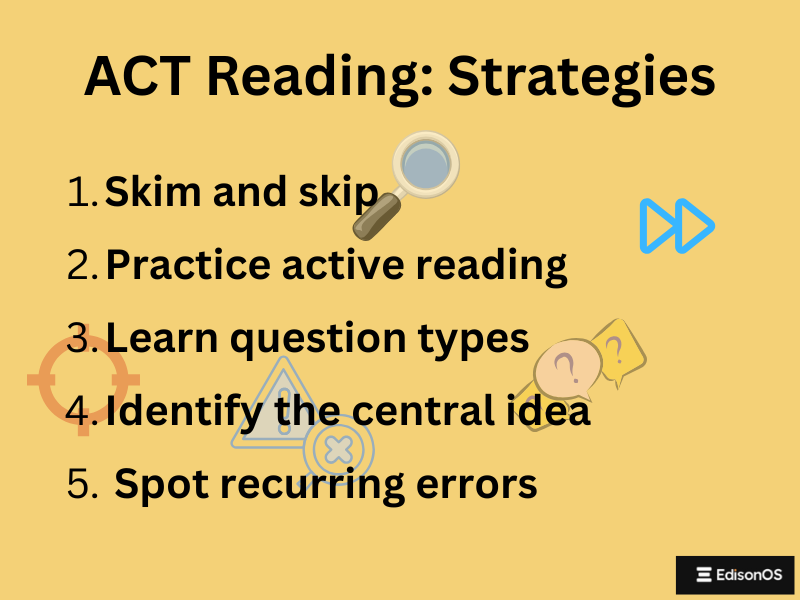 ACT Reading: Strategies

1. Skim and skip
2. Practice active reading
3. Learn question types
4. Identify the central idea
5. Spot recurring errors

EdisonOS